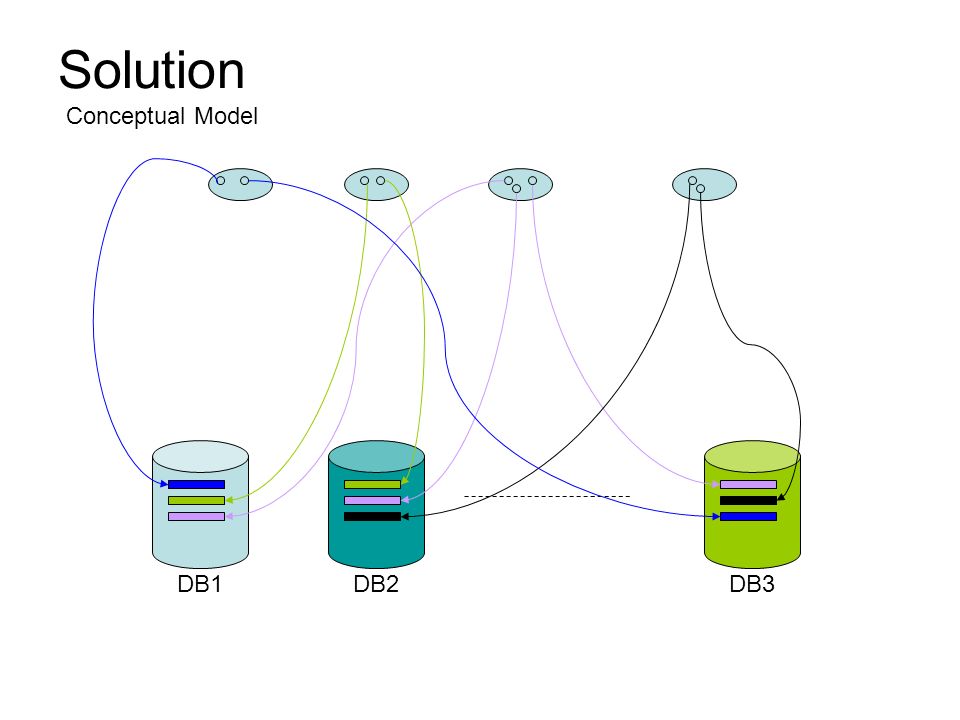 Solution

Conceptual Model

DB1

DB2

DB3